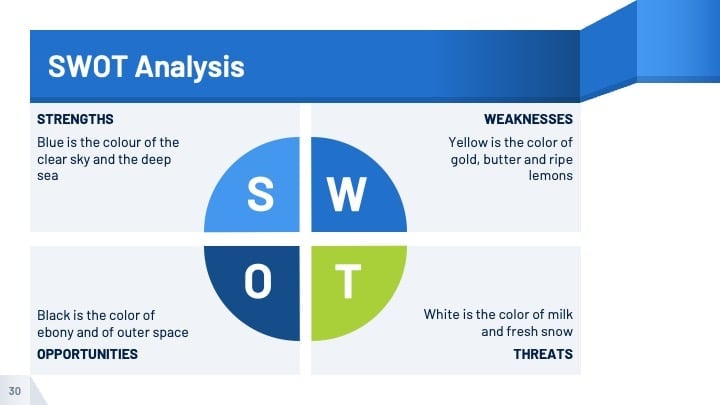 SWOT Analysis

STRENGTHS

Blue is the colour of the clear sky and the deep sea

WEAKNESSES

Yellow is the color of gold, butter and ripe lemons

S

W

O

T

Black is the color of ebony and of outer space

OPPORTUNITIES

White is the color of milk and fresh snow

THREATS

30